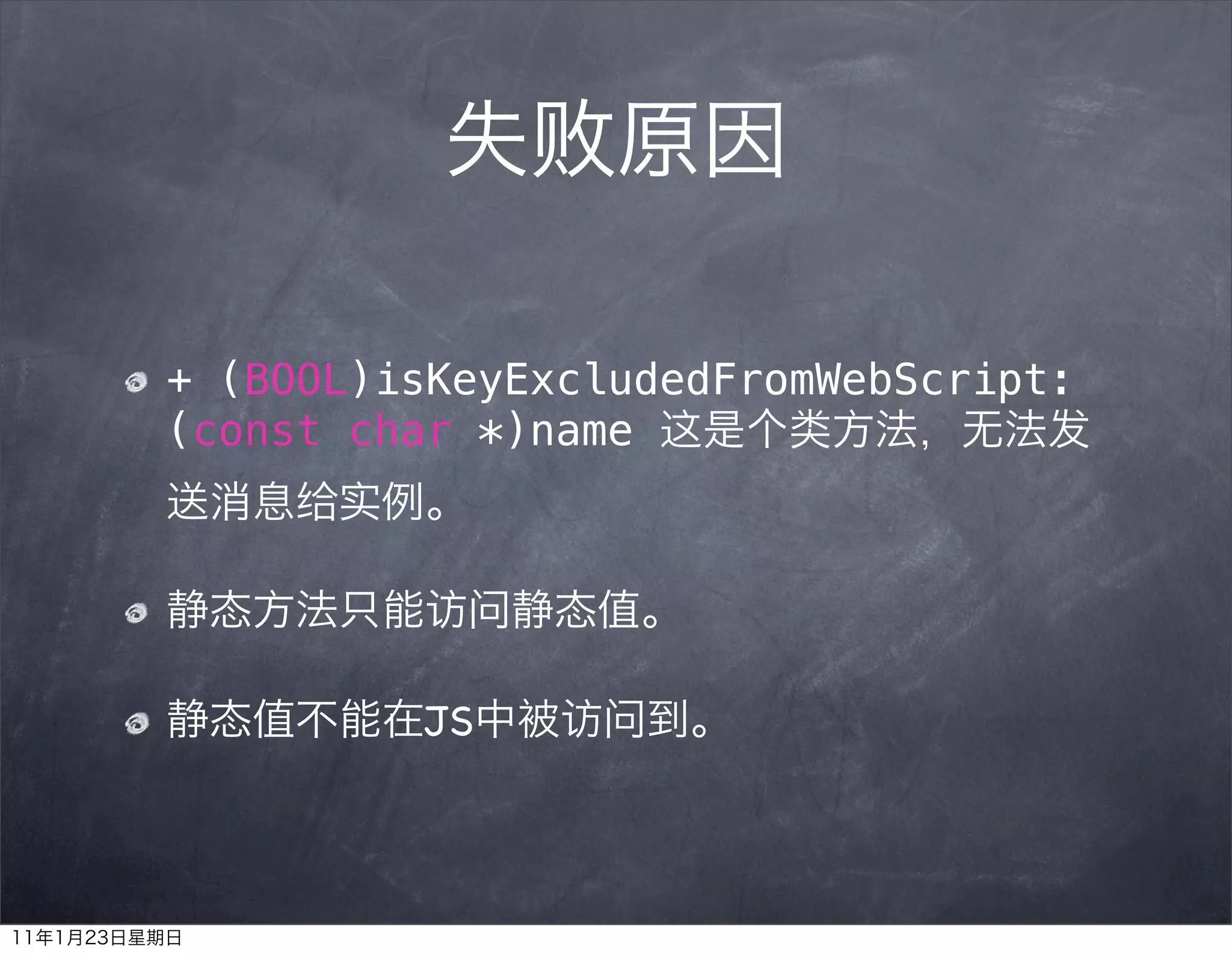 失败原因

+ (BOOL)isKeyExcludedFromWebScript:(const char *)name 这是个类方法，无法发送消息给实例。

静态方法只能访问静态值。

静态值不能在JS中被访问到。

11年1月23日星期日